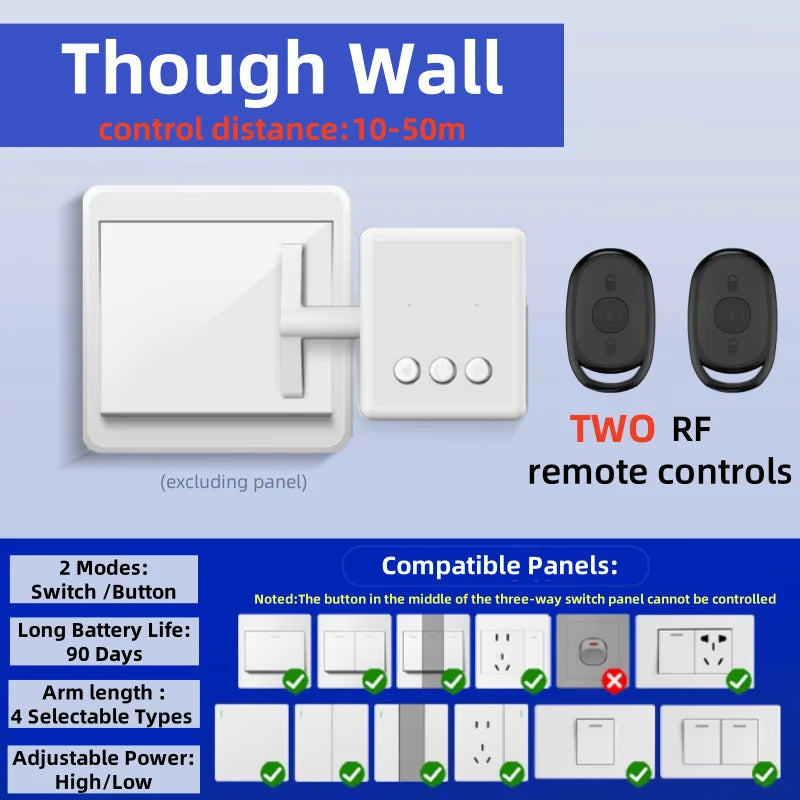 Though Wall

control distance:10-50m

(excluding panel)

TWO RF remote controls

2 Modes: Switch /Button

Long Battery Life: 90 Days

Arm length : 4 Selectable Types

Adjustable Power: High/Low

Compatible Panels:

Noted:The button in the middle of the three-way switch panel cannot be controlled